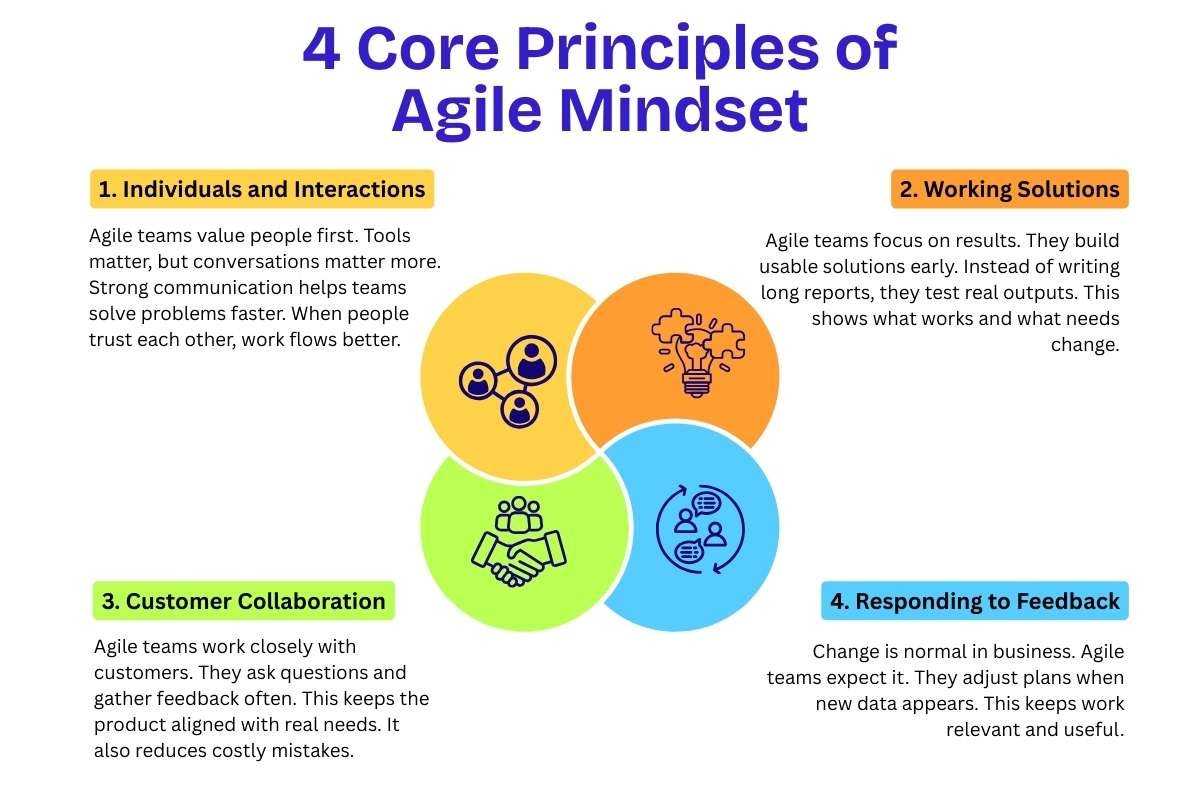 4 Core Principles of Agile Mindset

1. Individuals and Interactions

Agile teams value people first. Tools matter, but conversations matter more. Strong communication helps teams solve problems faster. When people trust each other, work flows better.

2. Working Solutions

Agile teams focus on results. They build usable solutions early. Instead of writing long reports, they test real outputs. This shows what works and what needs change.

3. Customer Collaboration

Agile teams work closely with customers. They ask questions and gather feedback often. This keeps the product aligned with real needs. It also reduces costly mistakes.

4. Responding to Feedback

Change is normal in business. Agile teams expect it. They adjust plans when new data appears. This keeps work relevant and useful.